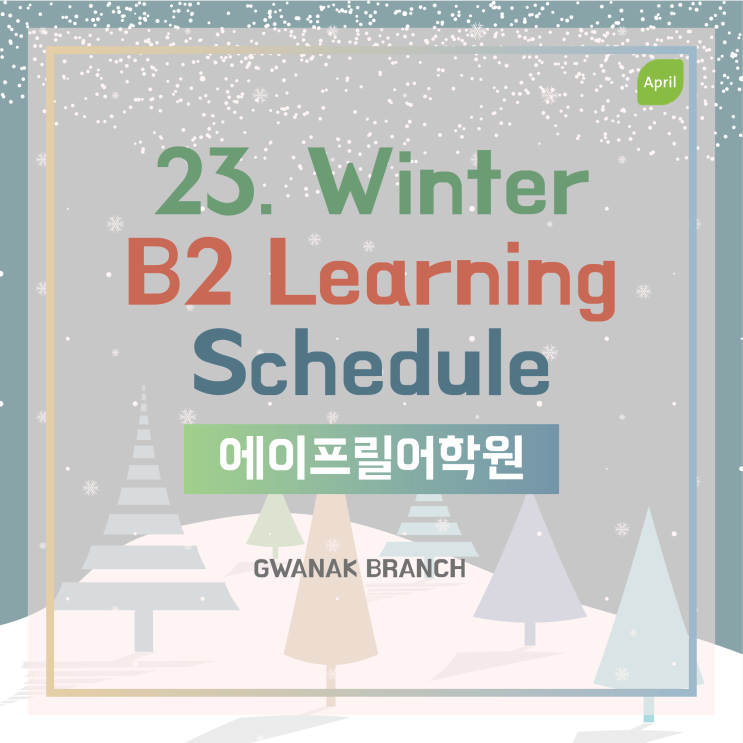 April

23. Winter
B2 Learning
Schedule

에이프릴어학원

GWANAK BRANCH